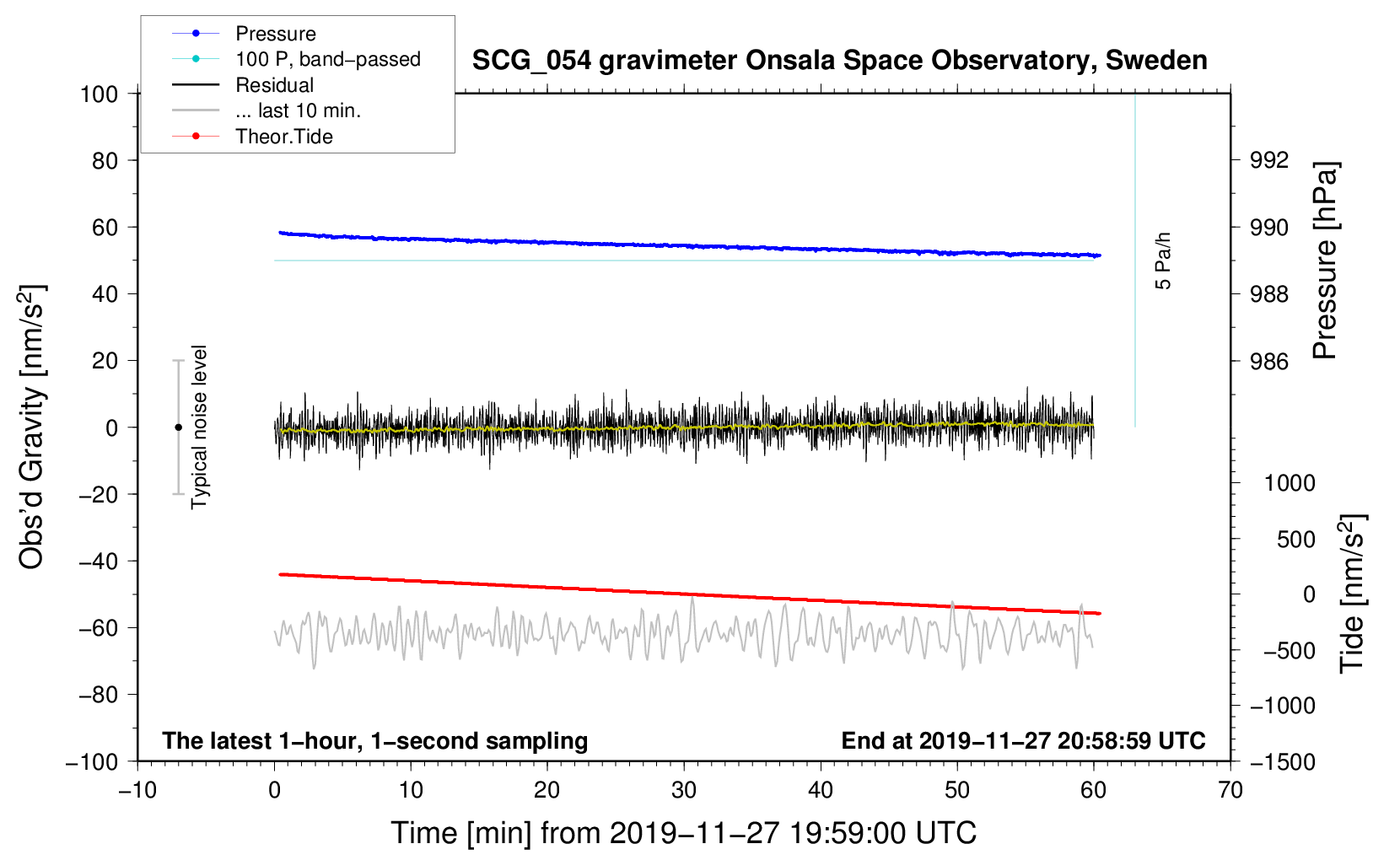 Pressure
100 P, band−passed
Residual
... last 10 min.
Theor.Tide

SCG_054 gravimeter Onsala Space Observatory, Sweden

100
80
60
40
20
0
−20
−40
−60
−80
−100

Obs'd Gravity [nm/s$^2$]

Typical noise level

5 Pa/h

992
990
988
986

Pressure [hPa]

1000
500
0
−500
−1000
−1500

Tide [nm/s$^2$]

The latest 1−hour, 1−second sampling

End at 2019−11−27 20:58:59 UTC

−10
0
10
20
30
40
50
60
70

Time [min] from 2019−11−27 19:59:00 UTC